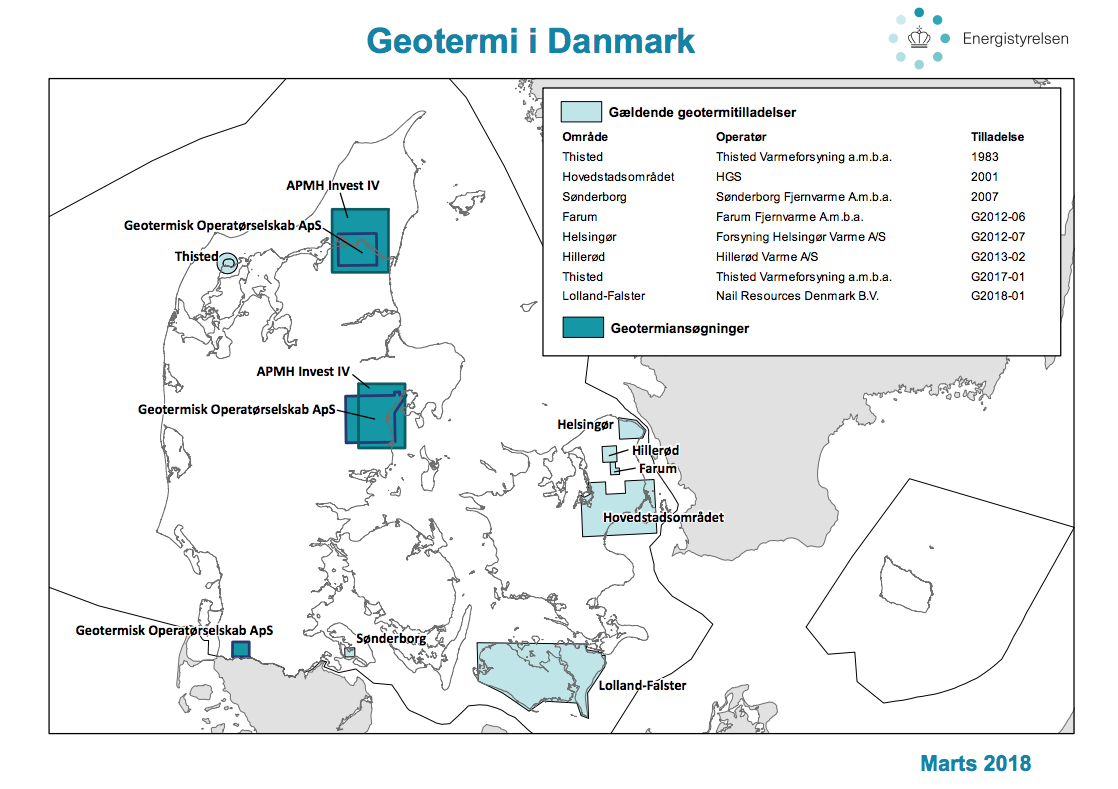 Geotermi i Danmark

Energistyrelsen

Gældende geotermitilladelser

| Område | Operatør | Tilladelse |
|---|---|---|
| Thisted | Thisted Varmeforsyning a.m.b.a. | 1983 |
| Hovedstadsområdet | HGS | 2001 |
| Sønderborg | Sønderborg Fjernvarme A.m.b.a. | 2007 |
| Farum | Farum Fjernvarme A.m.b.a. | G2012-06 |
| Helsingør | Forsyning Helsingør Varme A/S | G2012-07 |
| Hillerød | Hillerød Varme A/S | G2013-02 |
| Thisted | Thisted Varmeforsyning a.m.b.a. | G2017-01 |
| Lolland-Falster | Nail Resources Denmark B.V. | G2018-01 |

Geotermiansøgninger

APMH Invest IV
Geotermisk Operatørselskab ApS
Thisted
APMH Invest IV
Geotermisk Operatørselskab ApS
Helsingør
Hillerød
Farum
Hovedstadsområdet
Geotermisk Operatørselskab ApS
Sønderborg
Lolland-Falster

Marts 2018